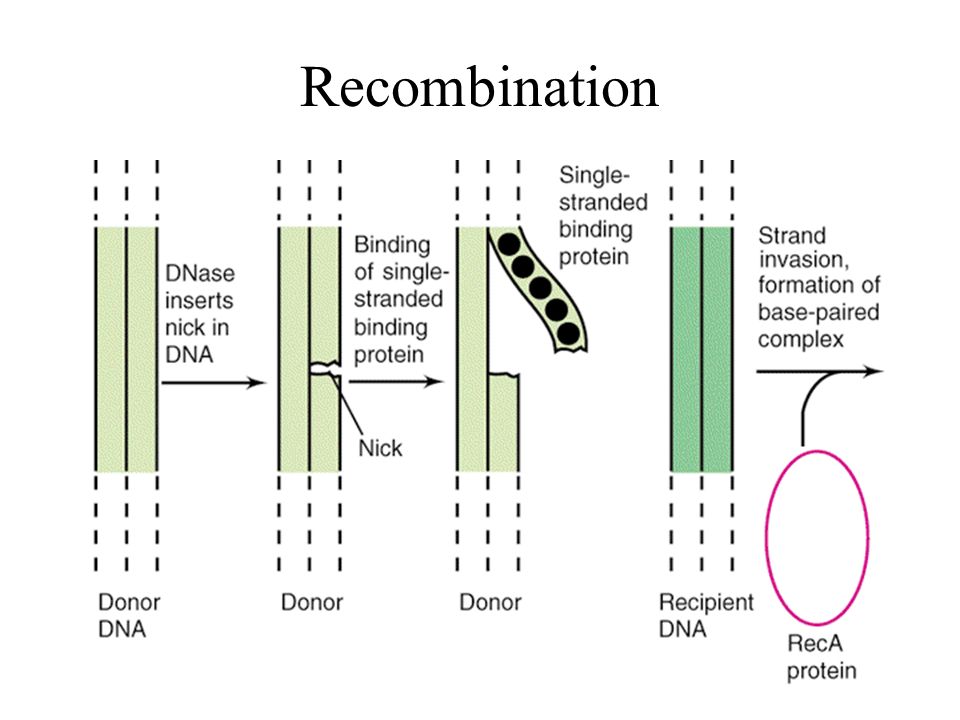 Recombination

DNase inserts nick in DNA

Binding of single-stranded binding protein

Nick

Single-stranded binding protein

Strand invasion, formation of base-paired complex

Donor DNA

Donor

Donor

Recipient DNA

RecA protein